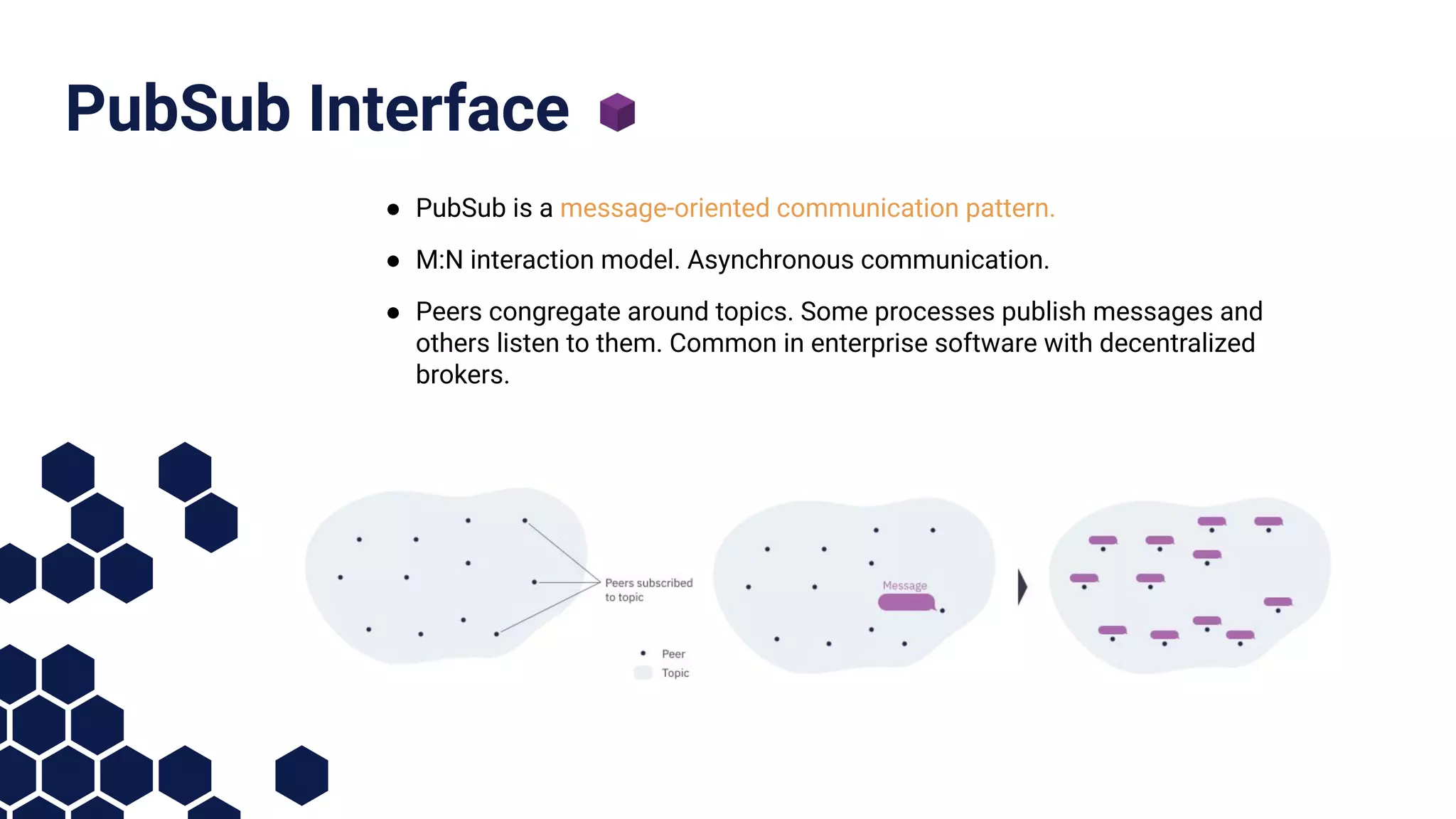 PubSub Interface

● PubSub is a message-oriented communication pattern.

● M:N interaction model. Asynchronous communication.

● Peers congregate around topics. Some processes publish messages and others listen to them. Common in enterprise software with decentralized brokers.

Peers subscribed to topic

Peer

Topic

Message